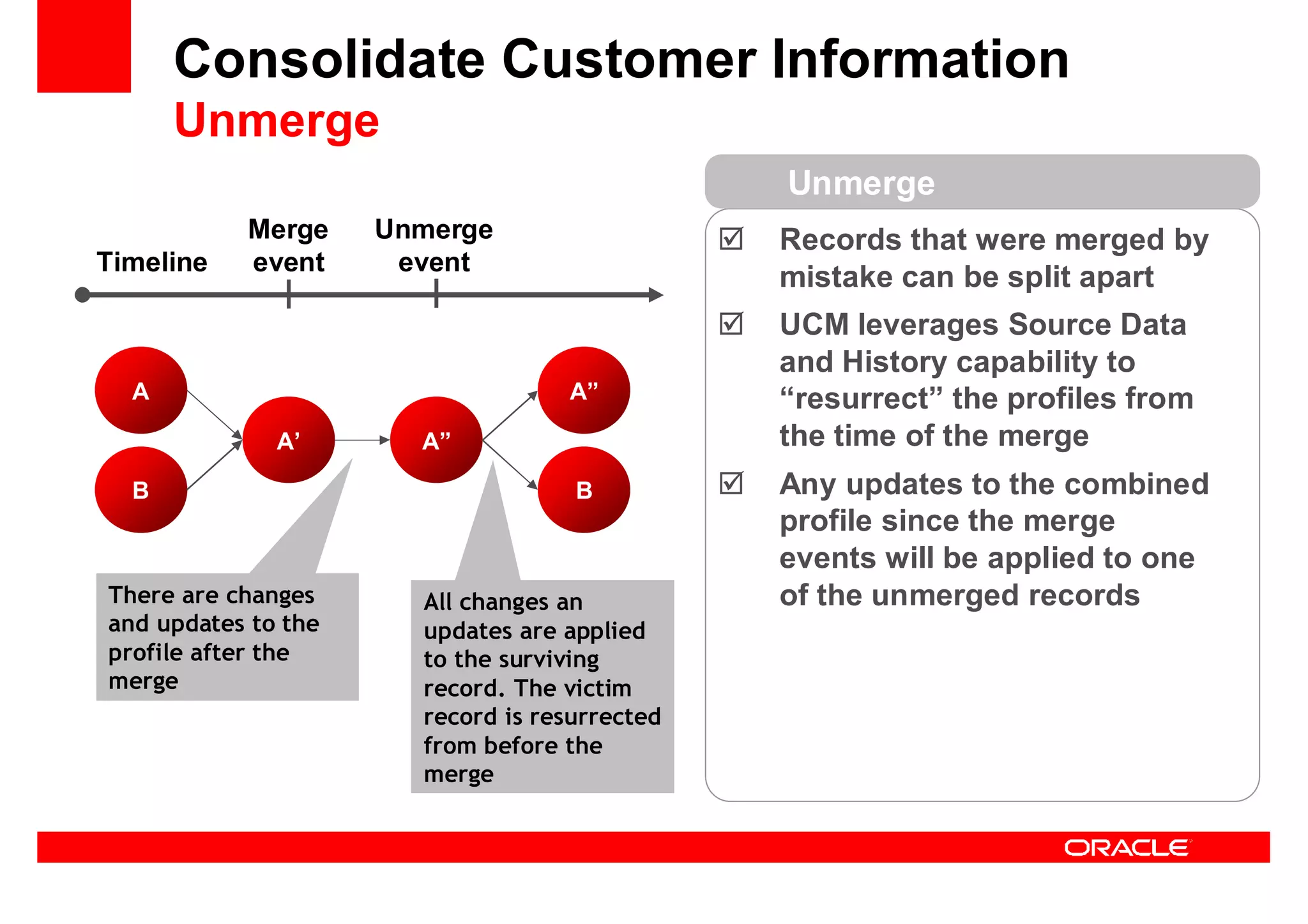 Consolidate Customer Information
Unmerge

Timeline

Merge event

Unmerge event

A

B

A'

A"

A"

B

There are changes and updates to the profile after the merge

All changes an updates are applied to the surviving record. The victim record is resurrected from before the merge

Unmerge

☑ Records that were merged by mistake can be split apart

☑ UCM leverages Source Data and History capability to "resurrect" the profiles from the time of the merge

☑ Any updates to the combined profile since the merge events will be applied to one of the unmerged records

ORACLE